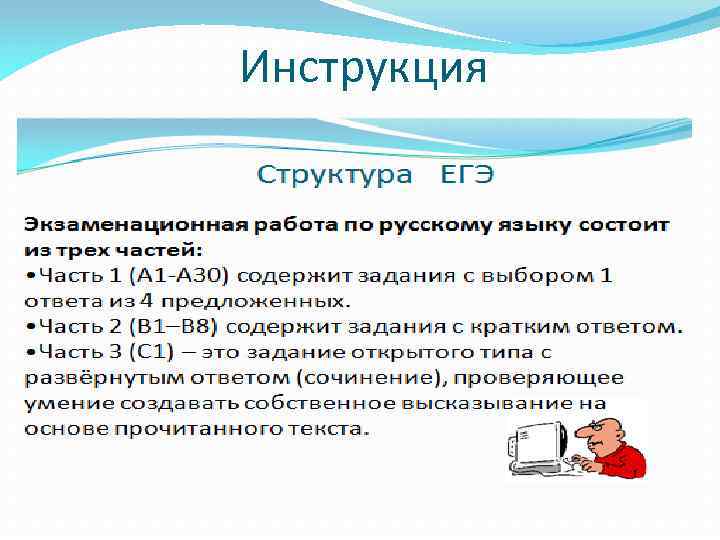 Инструкция

Структура ЕГЭ

Экзаменационная работа по русскому языку состоит из трех частей:
•Часть 1 (А1-А30) содержит задания с выбором 1 ответа из 4 предложенных.
•Часть 2 (В1–В8) содержит задания с кратким ответом.
•Часть 3 (С1) – это задание открытого типа с развёрнутым ответом (сочинение), проверяющее умение создавать собственное высказывание на основе прочитанного текста.